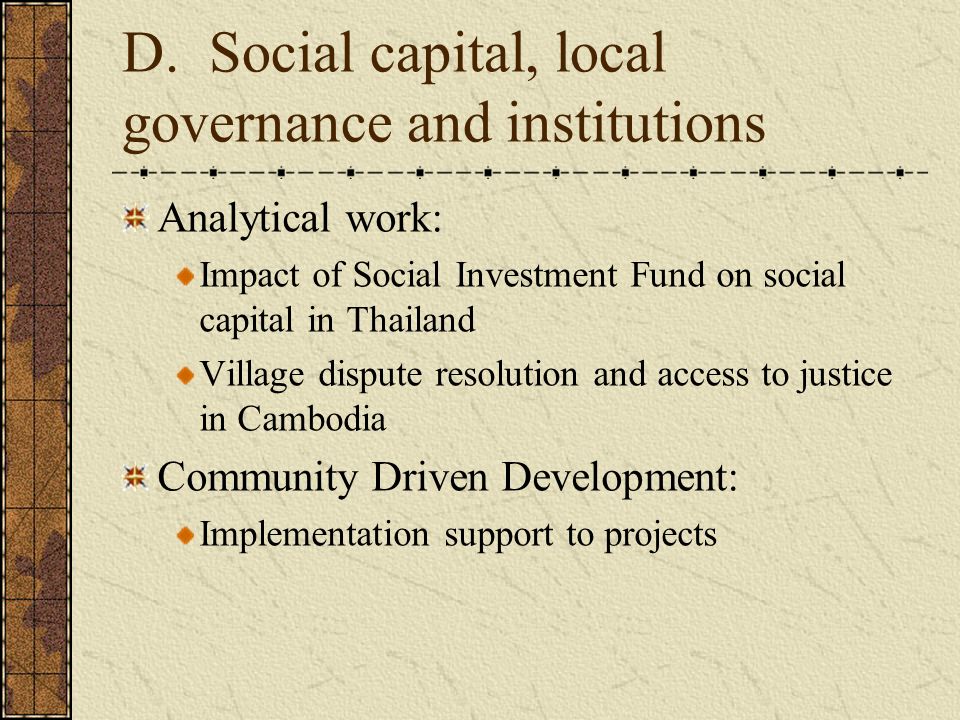 D. Social capital, local governance and institutions

Analytical work:

Impact of Social Investment Fund on social capital in Thailand

Village dispute resolution and access to justice in Cambodia

Community Driven Development:

Implementation support to projects